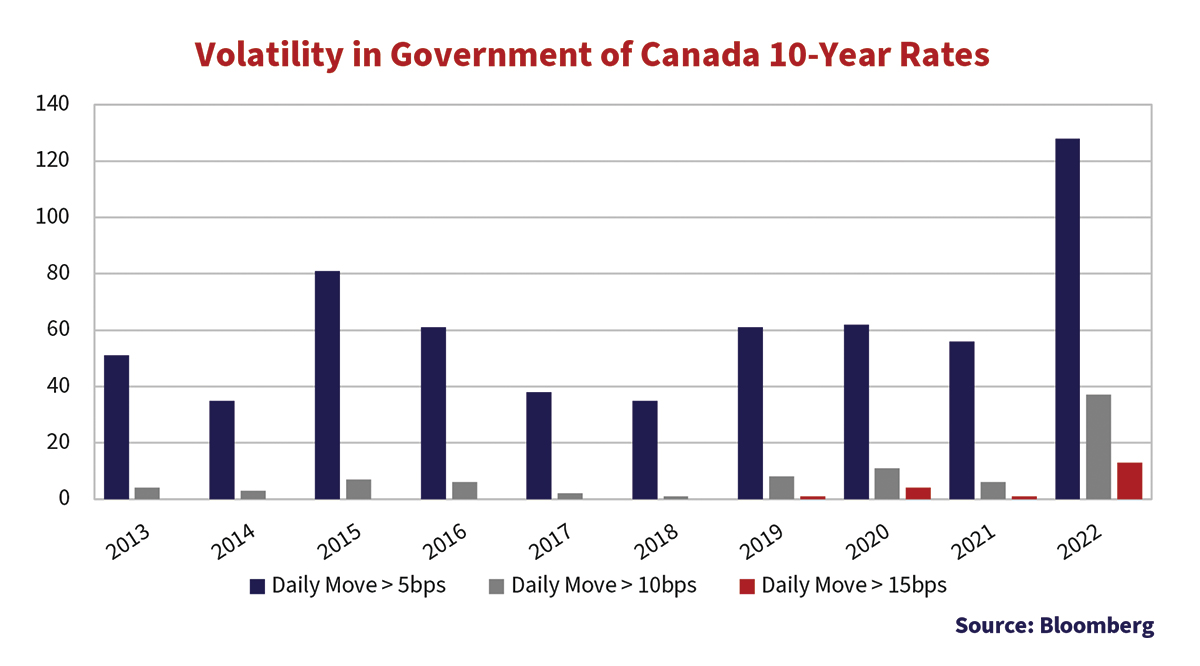 Volatility in Government of Canada 10-Year Rates

140
120
100
80
60
40
20
0

2013 2014 2015 2016 2017 2018 2019 2020 2021 2022

Daily Move > 5bps Daily Move > 10bps Daily Move > 15bps

Source: Bloomberg